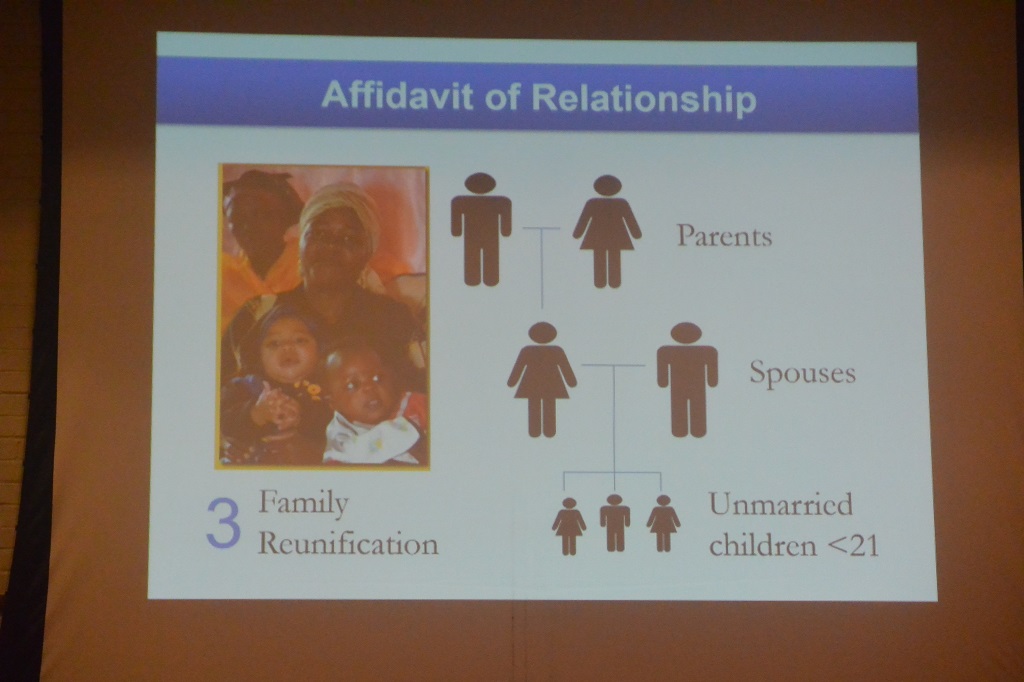 Affidavit of Relationship

Parents

Spouses

3 Family Reunification

Unmarried children <21